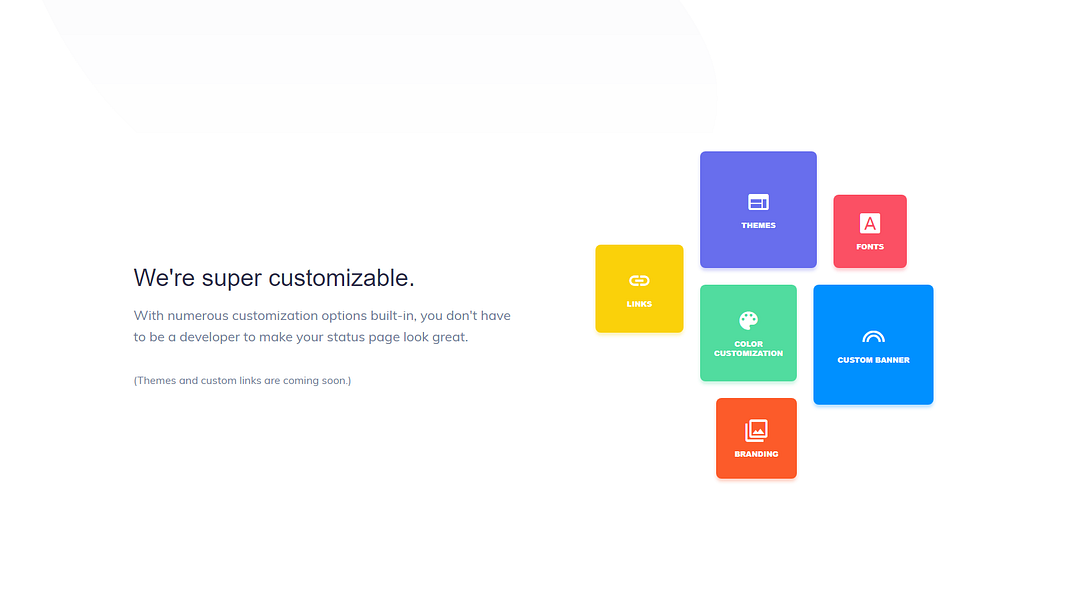 We're super customizable.

With numerous customization options built-in, you don't have to be a developer to make your status page look great.

(Themes and custom links are coming soon.)

THEMES

A
FONTS

LINKS

COLOR CUSTOMIZATION

CUSTOM BANNER

BRANDING